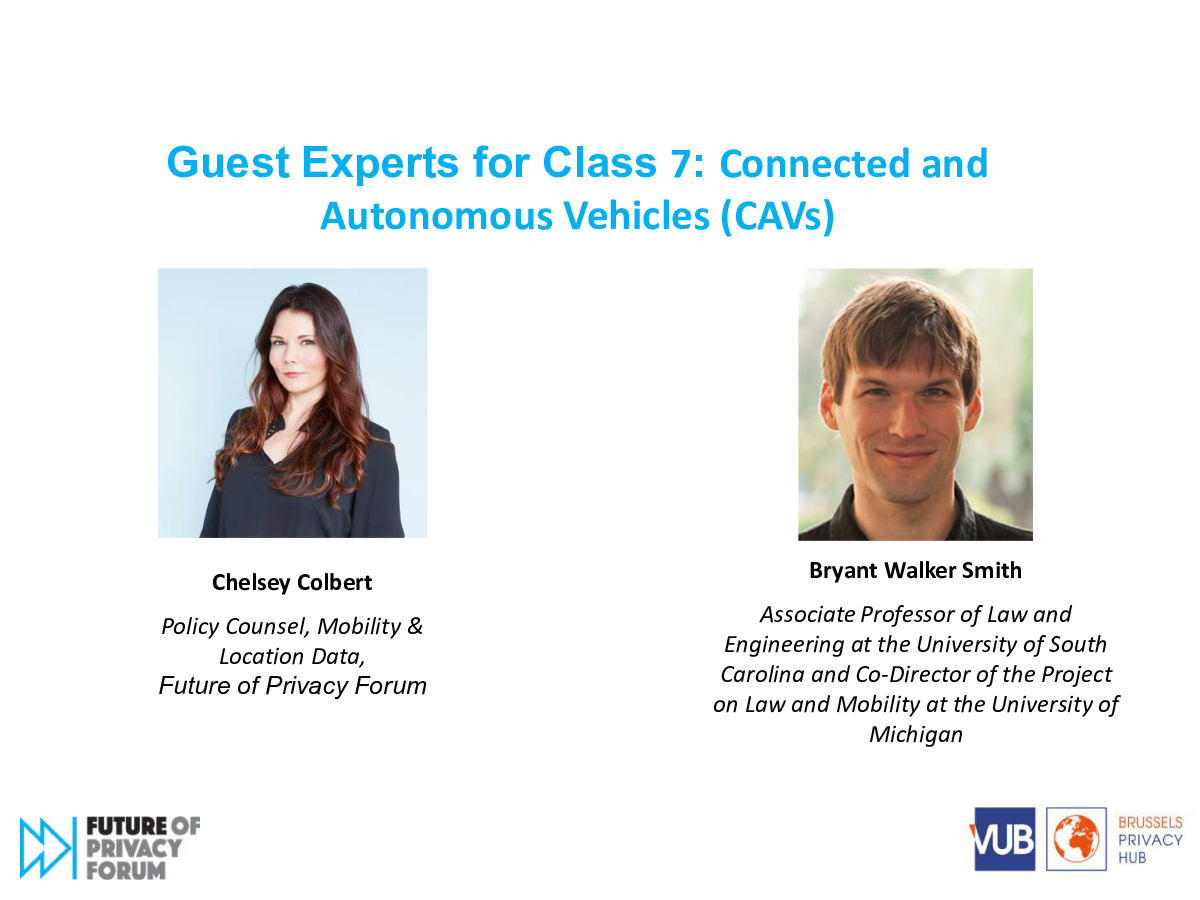 Guest Experts for Class 7: Connected and Autonomous Vehicles (CAVs)

Chelsey Colbert

Policy Counsel, Mobility & Location Data, Future of Privacy Forum

Bryant Walker Smith

Associate Professor of Law and Engineering at the University of South Carolina and Co-Director of the Project on Law and Mobility at the University of Michigan

FUTURE OF PRIVACY FORUM

VUB

BRUSSELS PRIVACY HUB